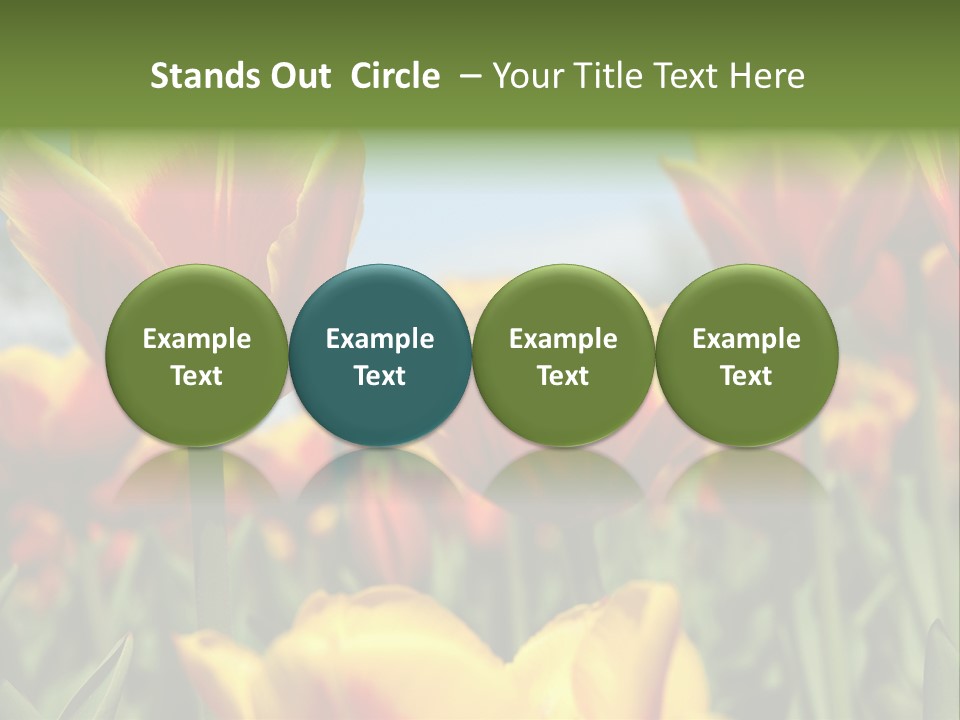 Stands Out Circle – Your Title Text Here

Example Text

Example Text

Example Text

Example Text